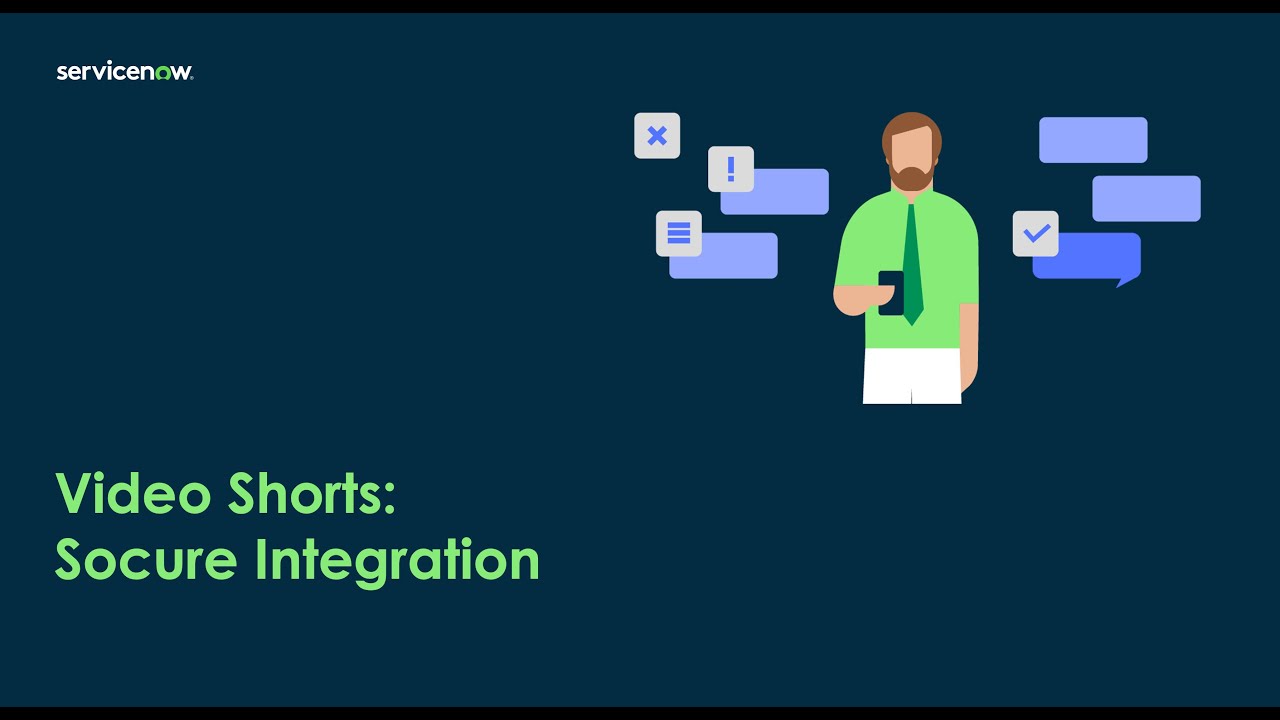 servicenow.

Video Shorts:
Socure Integration